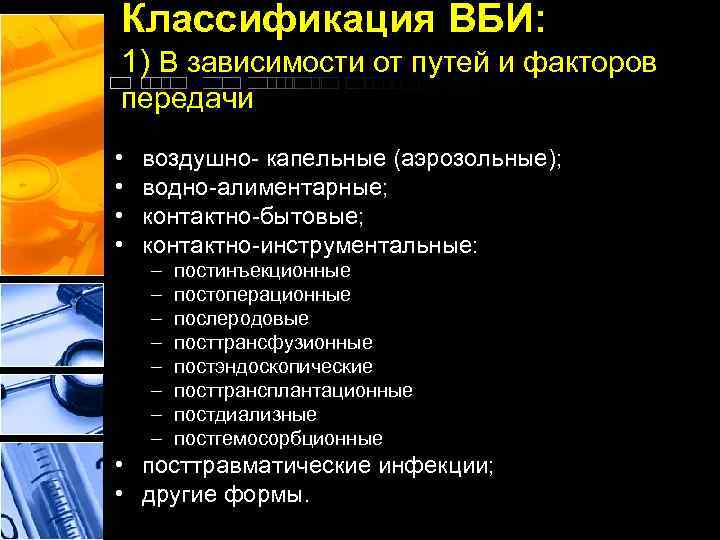 Классификация ВБИ:
1) В зависимости от путей и факторов передачи

• воздушно- капельные (аэрозольные);
• водно-алиментарные;
• контактно-бытовые;
• контактно-инструментальные:
– постинъекционные
– постоперационные
– послеродовые
– посттрансфузионные
– постэндоскопические
– посттрансплантационные
– постдиализные
– постгемосорбционные
• посттравматические инфекции;
• другие формы.